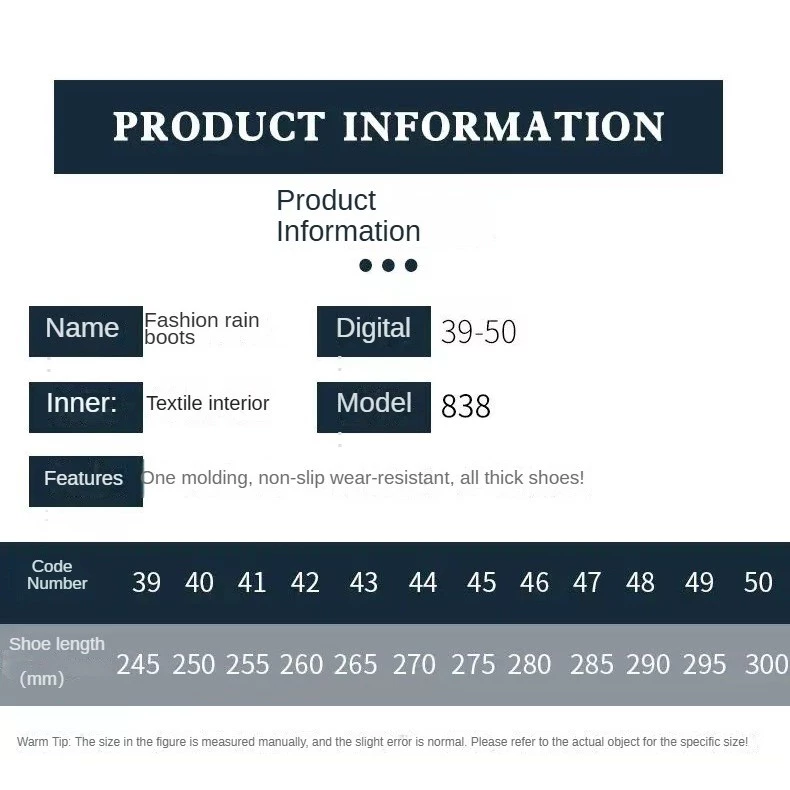 PRODUCT INFORMATION

Product Information

Name Fashion rain boots

Digital 39-50

Inner: Textile interior

Model 838

Features One molding, non-slip wear-resistant, all thick shoes!

| Code Number | 39 | 40 | 41 | 42 | 43 | 44 | 45 | 46 | 47 | 48 | 49 | 50 |
|---|---|---|---|---|---|---|---|---|---|---|---|---|
| Shoe length (mm) | 245 | 250 | 255 | 260 | 265 | 270 | 275 | 280 | 285 | 290 | 295 | 300 |

Warm Tip: The size in the figure is measured manually, and the slight error is normal. Please refer to the actual object for the specific size!